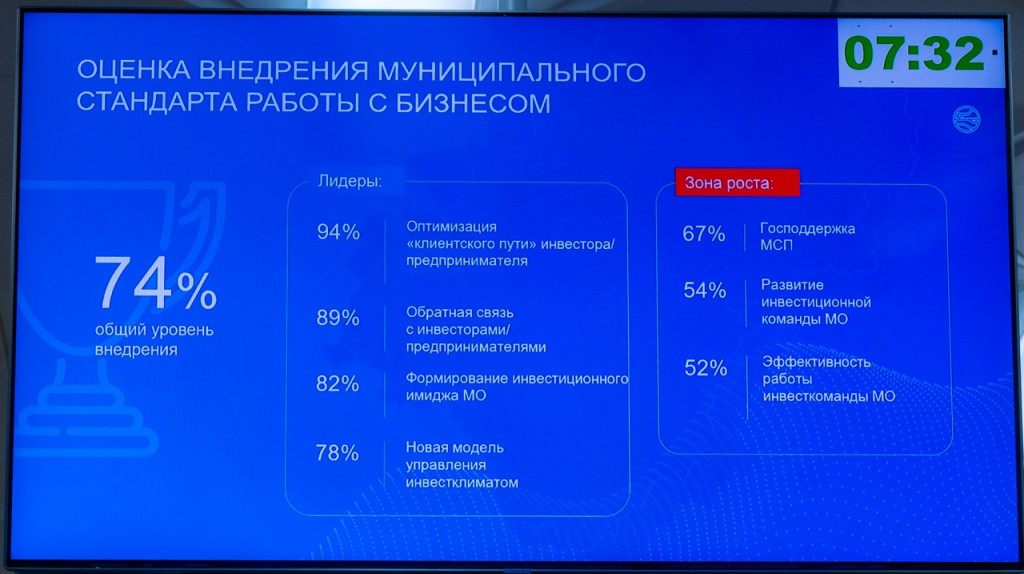 07:32

ОЦЕНКА ВНЕДРЕНИЯ МУНИЦИПАЛЬНОГО СТАНДАРТА РАБОТЫ С БИЗНЕСОМ

74%
общий уровень внедрения

Лидеры:

94% Оптимизация «клиентского пути» инвестора/ предпринимателя

89% Обратная связь с инвесторами/ предпринимателями

82% Формирование инвестиционного имиджа МО

78% Новая модель управления инвестклиматом

Зона роста:

67% Господдержка МСП

54% Развитие инвестиционной команды МО

52% Эффективность работы инвесткоманды МО